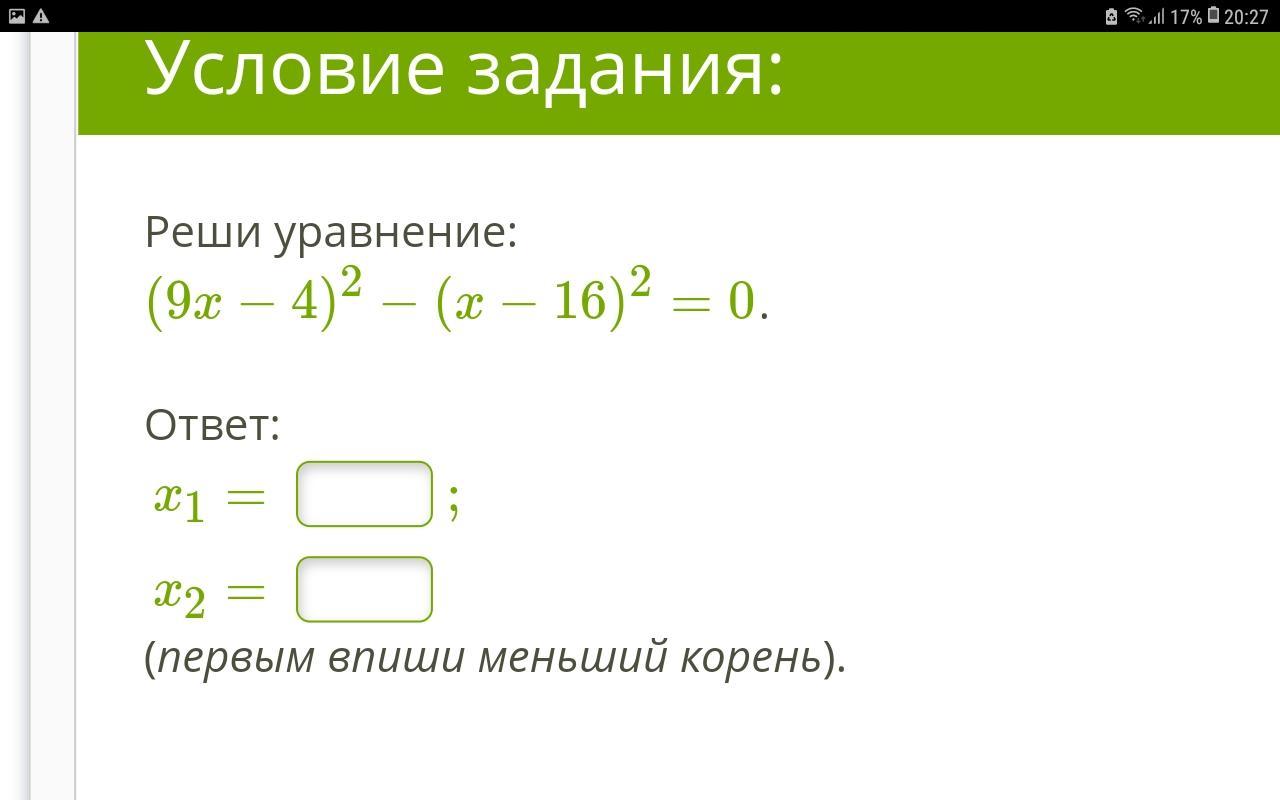 17% 20:27

Условие задания:

Реши уравнение:
$(9x-4)^2-(x-16)^2=0$.

Ответ:
$x_1=$ ;
$x_2=$
(первым впиши меньший корень).